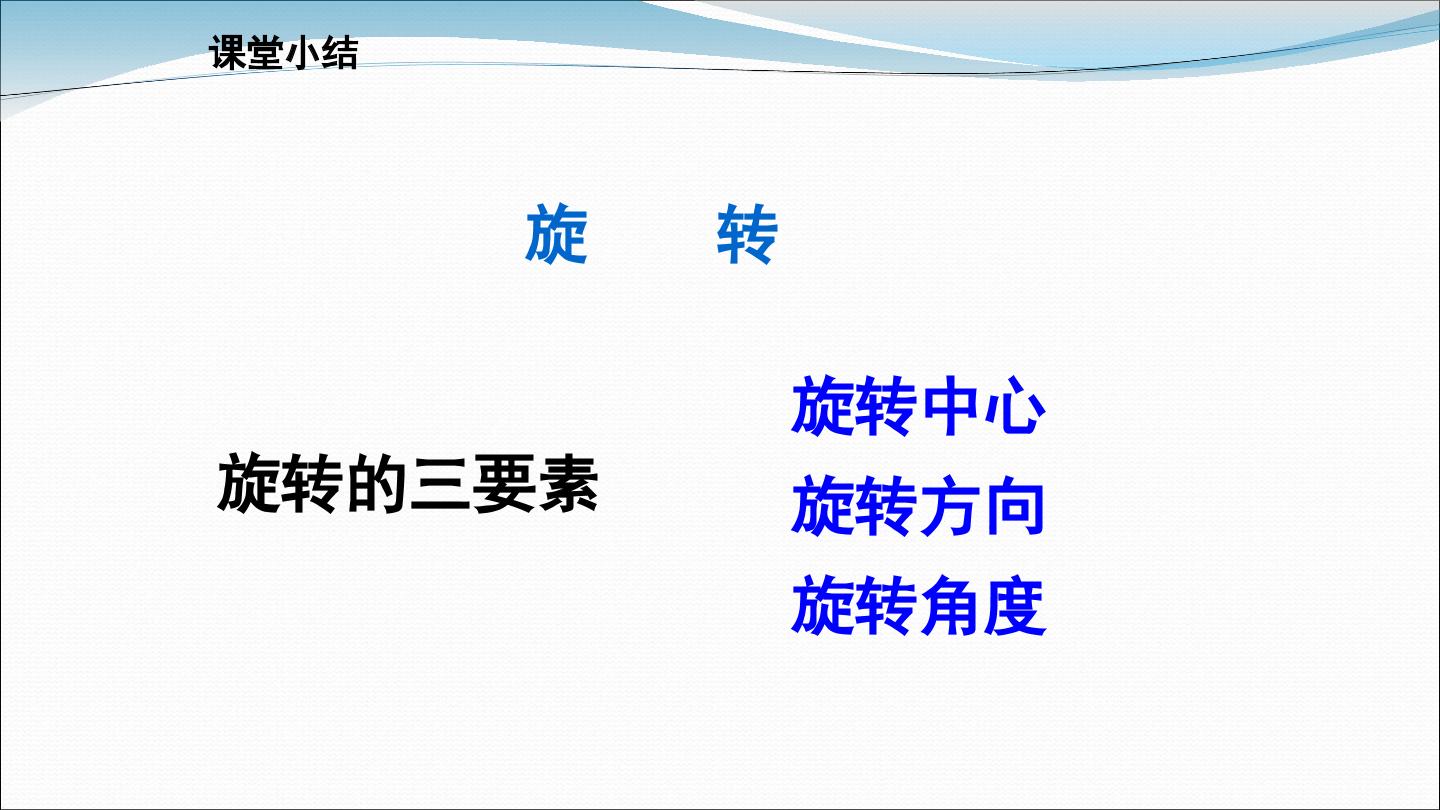 课堂小结

旋 转

旋转的三要素

旋转中心
旋转方向
旋转角度